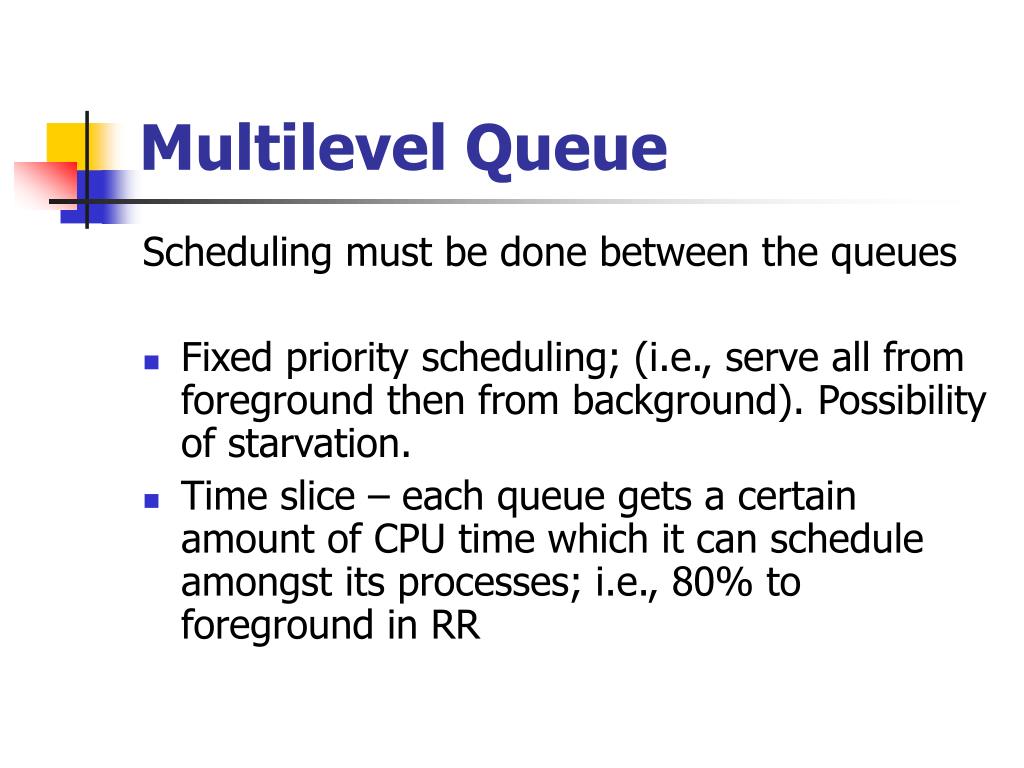 Multilevel Queue

Scheduling must be done between the queues

- Fixed priority scheduling; (i.e., serve all from foreground then from background). Possibility of starvation.
- Time slice – each queue gets a certain amount of CPU time which it can schedule amongst its processes; i.e., 80% to foreground in RR